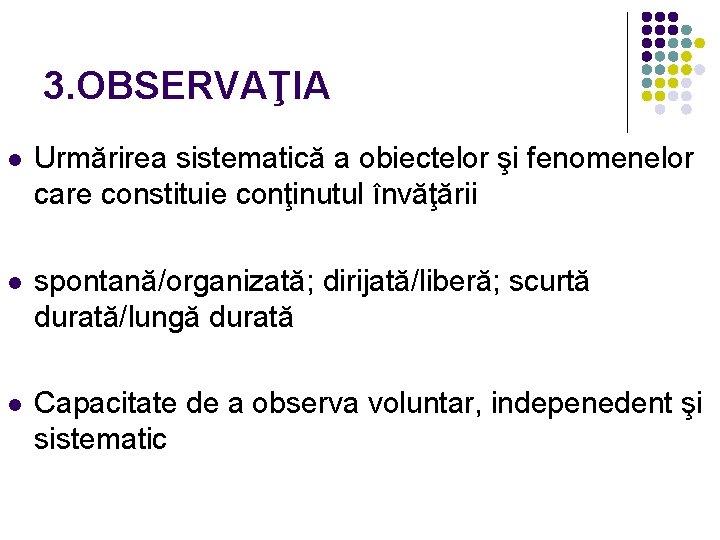 3.OBSERVAŢIA

- Urmărirea sistematică a obiectelor şi fenomenelor care constituie conţinutul învăţării

- spontană/organizată; dirijată/liberă; scurtă durată/lungă durată

- Capacitate de a observa voluntar, indepenedent şi sistematic